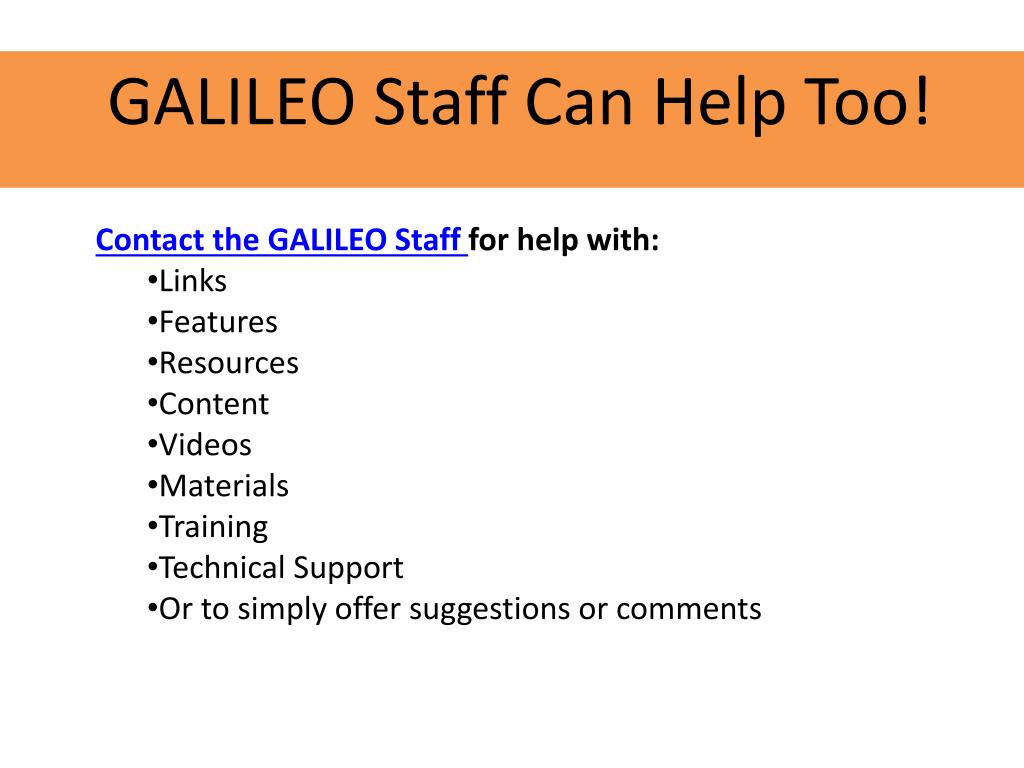 GALILEO Staff Can Help Too!

Contact the GALILEO Staff for help with:
•Links
•Features
•Resources
•Content
•Videos
•Materials
•Training
•Technical Support
•Or to simply offer suggestions or comments